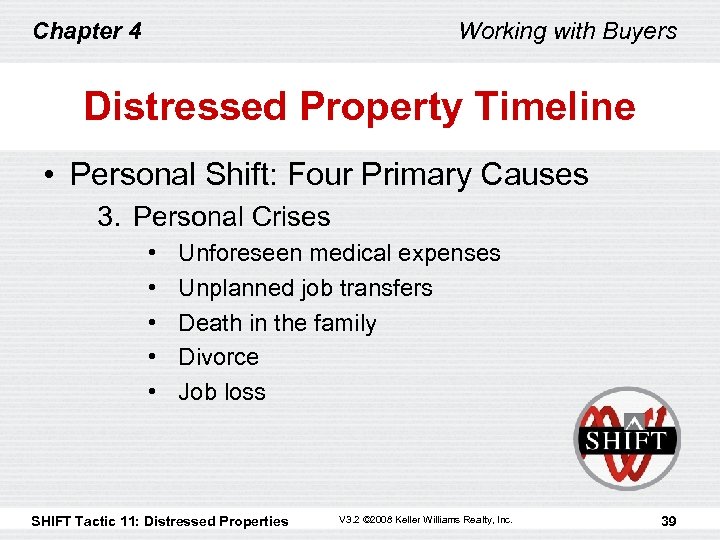 Chapter 4

Working with Buyers

Distressed Property Timeline

• Personal Shift: Four Primary Causes

3. Personal Crises

• Unforeseen medical expenses
• Unplanned job transfers
• Death in the family
• Divorce
• Job loss

SHIFT

SHIFT Tactic 11: Distressed Properties

V3.2 ©2008 Keller Williams Realty, Inc.

39